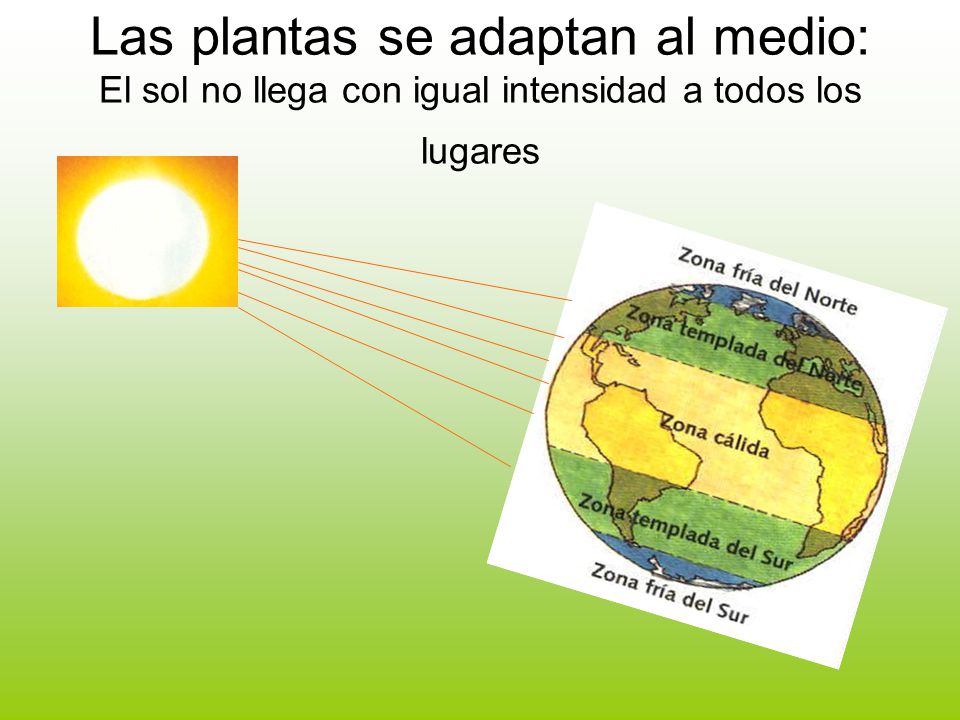 Las plantas se adaptan al medio:
El sol no llega con igual intensidad a todos los lugares

Zona fría del Norte
Zona templada del Norte
Zona cálida
Zona templada del Sur
Zona fría del Sur